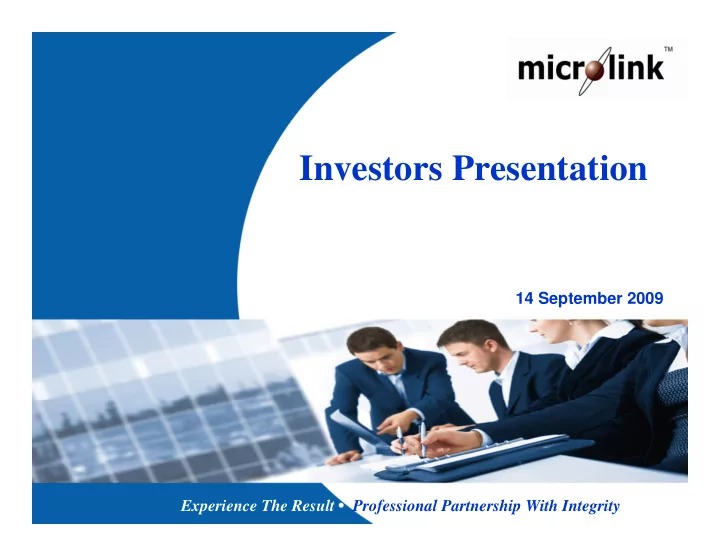 microlink™

Investors Presentation

14 September 2009

Experience The Result • Professional Partnership With Integrity